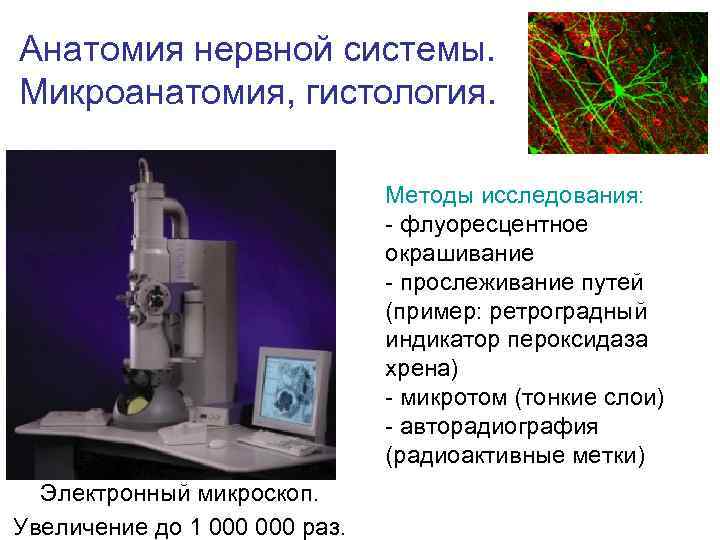 Анатомия нервной системы. Микроанатомия, гистология.

Методы исследования:
- флуоресцентное окрашивание
- прослеживание путей (пример: ретроградный индикатор пероксидаза хрена)
- микротом (тонкие слои)
- авторадиография (радиоактивные метки)

Электронный микроскоп.
Увеличение до 1 000 000 раз.